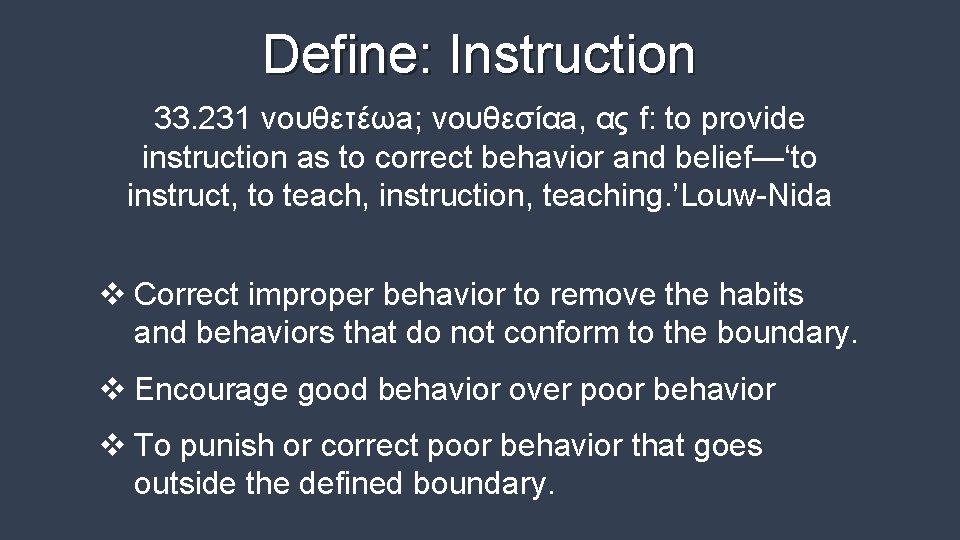 Define: Instruction

33.231 νουθετέωa; νουθεσίαa, ας f: to provide instruction as to correct behavior and belief—‘to instruct, to teach, instruction, teaching.’Louw-Nida

❖ Correct improper behavior to remove the habits and behaviors that do not conform to the boundary.

❖ Encourage good behavior over poor behavior

❖ To punish or correct poor behavior that goes outside the defined boundary.